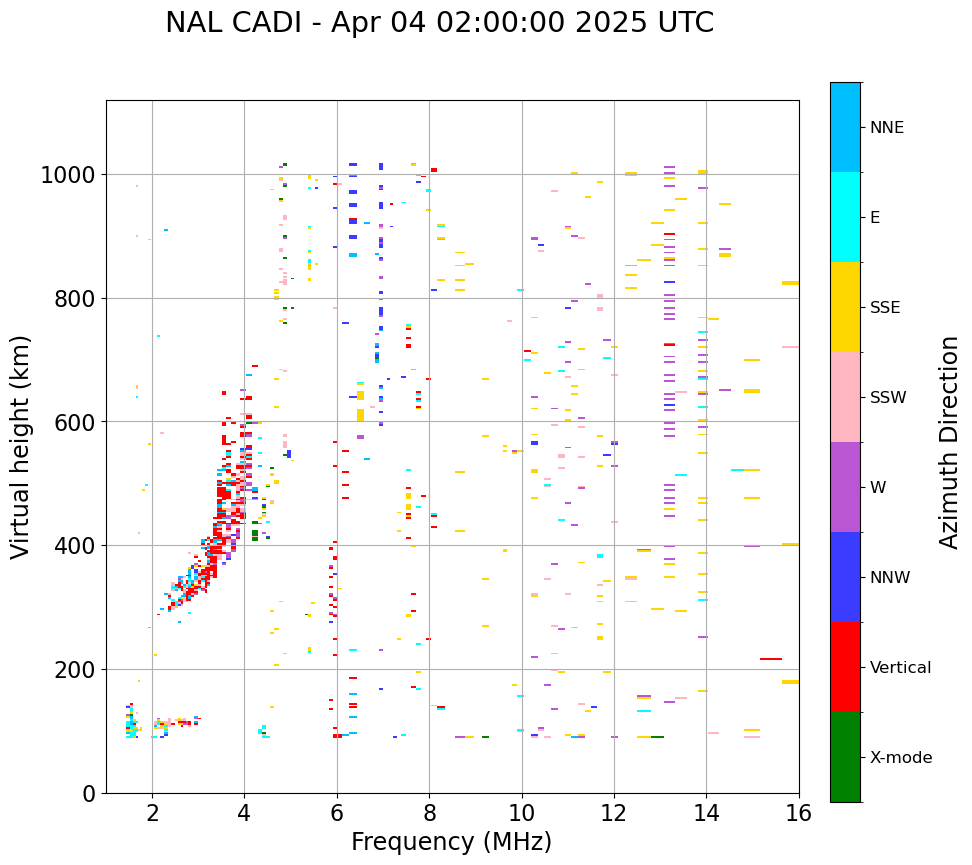 NAL CADI - Apr 04 02:00:00 2025 UTC

Virtual height (km)

1000
800
600
400
200
0

2
4
6
8
10
12
14
16

Frequency (MHz)

NNE
E
SSE
SSW
W
NNW
Vertical
X-mode

Azimuth Direction